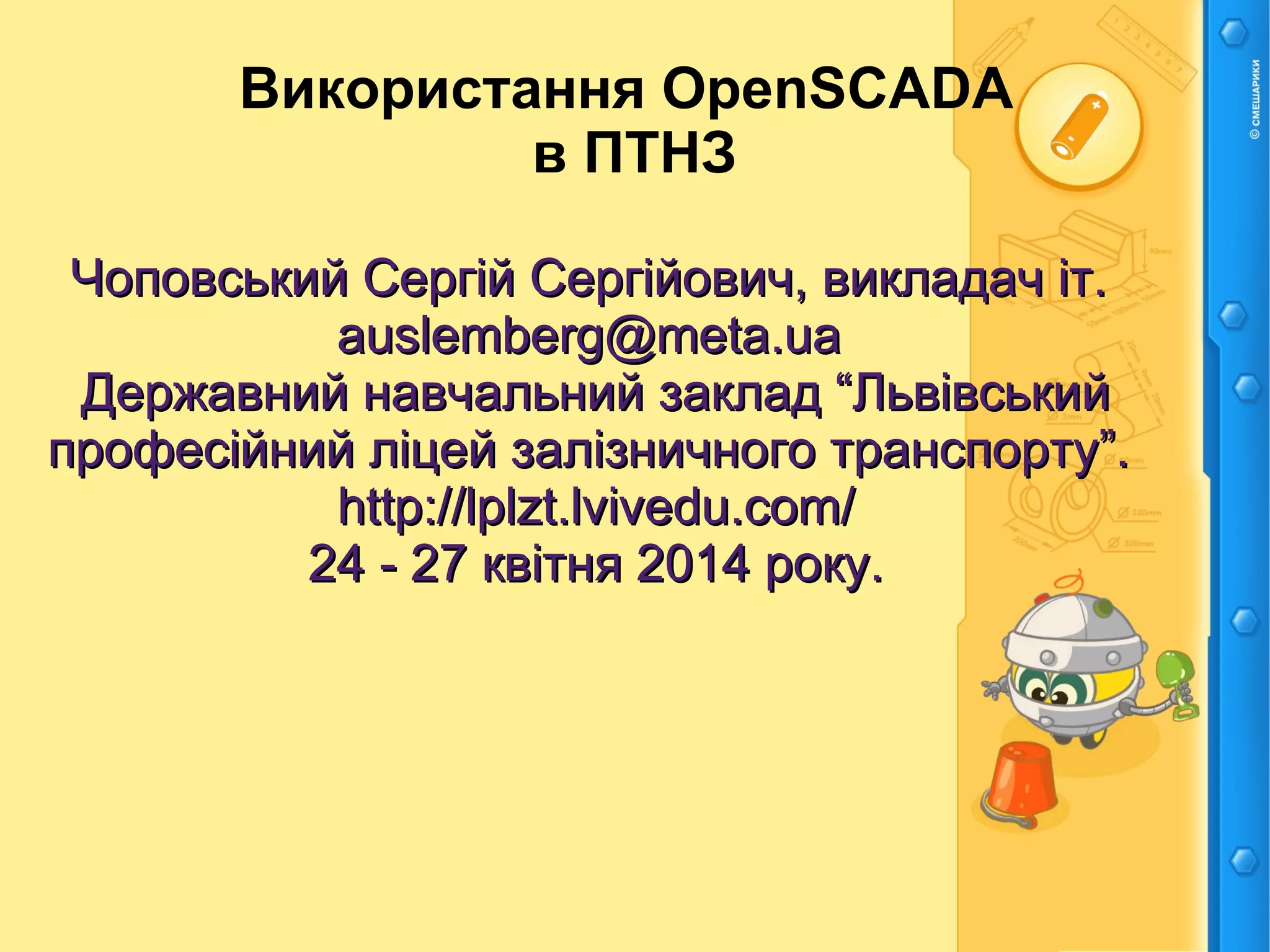 Використання OpenSCADA в ПТНЗ

Чоповський Сергій Сергійович, викладач іт.
auslemberg@meta.ua
Державний навчальний заклад “Львівський професійний ліцей залізничного транспорту”.
http://lplzt.lvivedu.com/
24 - 27 квітня 2014 року.

© СМЕШАРИКИ